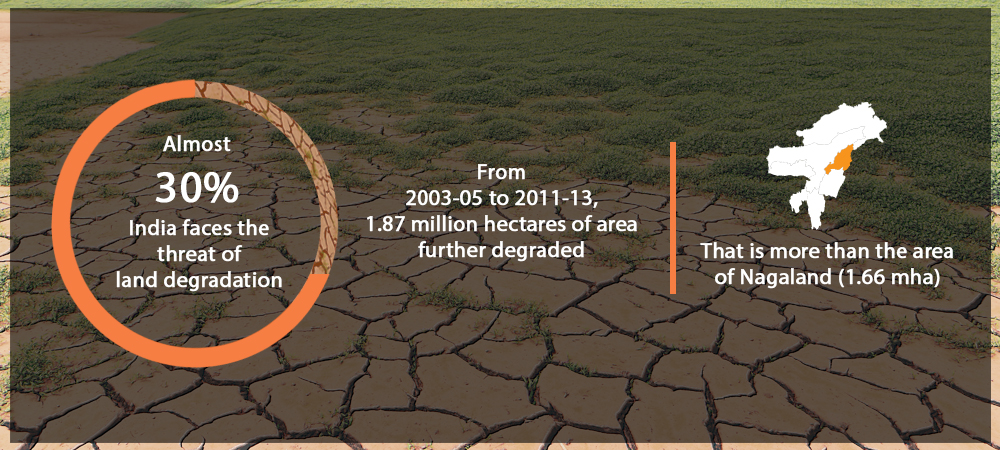 Almost
30%
India faces the threat of land degradation

From
2003-05 to 2011-13,
1.87 million hectares of area further degraded

That is more than the area of Nagaland (1.66 mha)